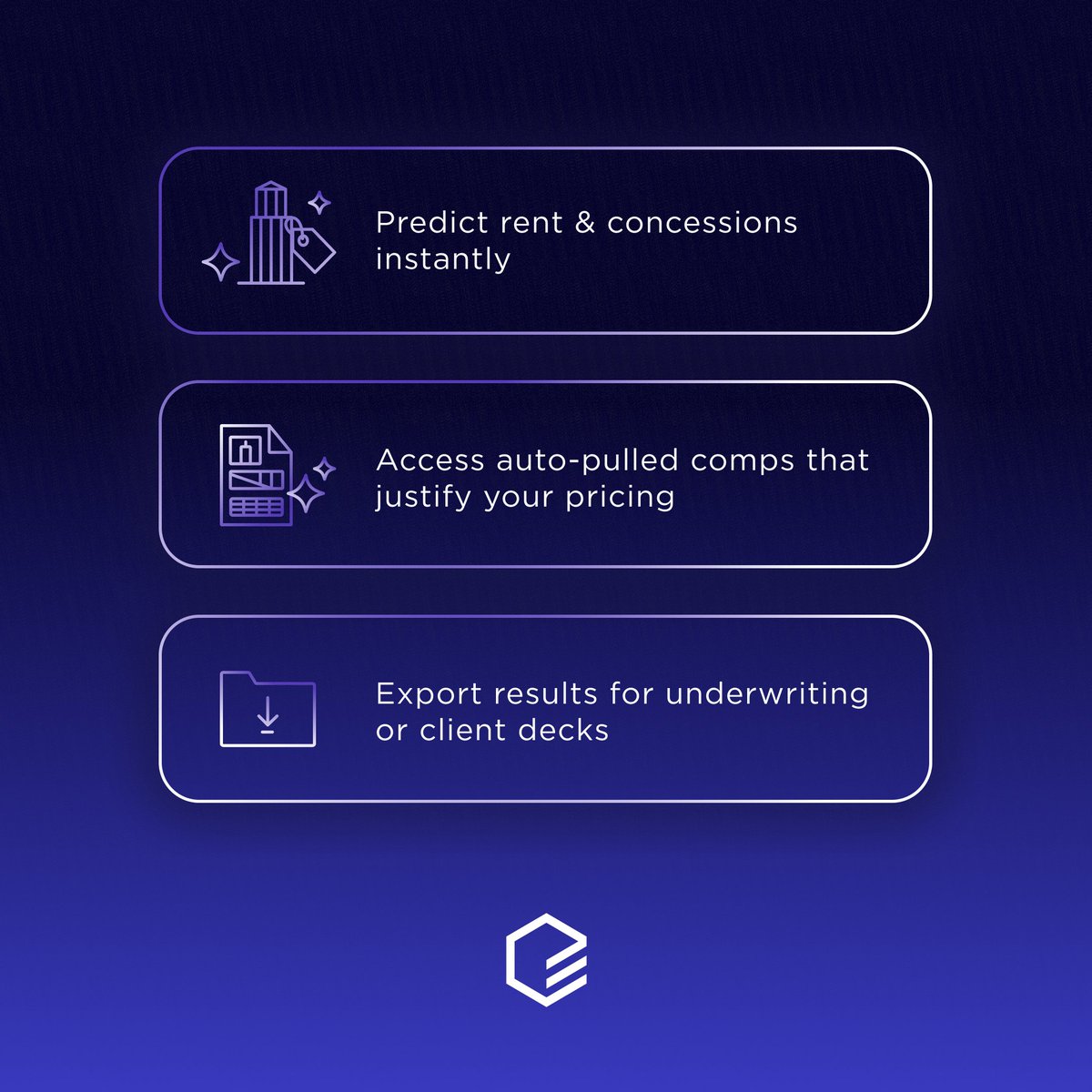 Predict rent & concessions instantly

Access auto-pulled comps that justify your pricing

Export results for underwriting or client decks